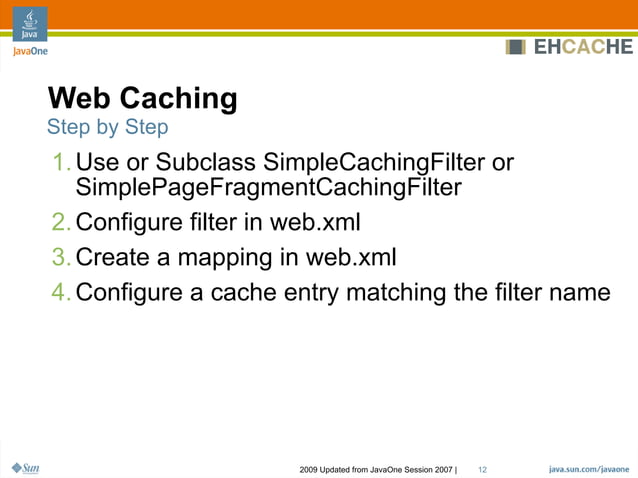 Java
JavaOne

EHCACHE

Web Caching
Step by Step

1. Use or Subclass SimpleCachingFilter or SimplePageFragmentCachingFilter
2. Configure filter in web.xml
3. Create a mapping in web.xml
4. Configure a cache entry matching the filter name

Sun

2009 Updated from JavaOne Session 2007 | 12

java.sun.com/javaone